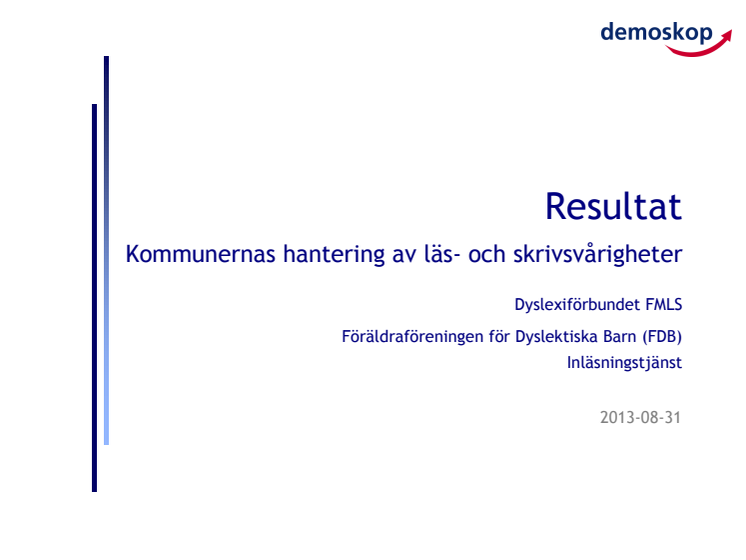 demoskop

Resultat

Kommunernas hantering av läs- och skrivsvårigheter

Dyslexiförbundet FMLS

Föräldraföreningen för Dyslektiska Barn (FDB)

Inläsningstjänst

2013-08-31